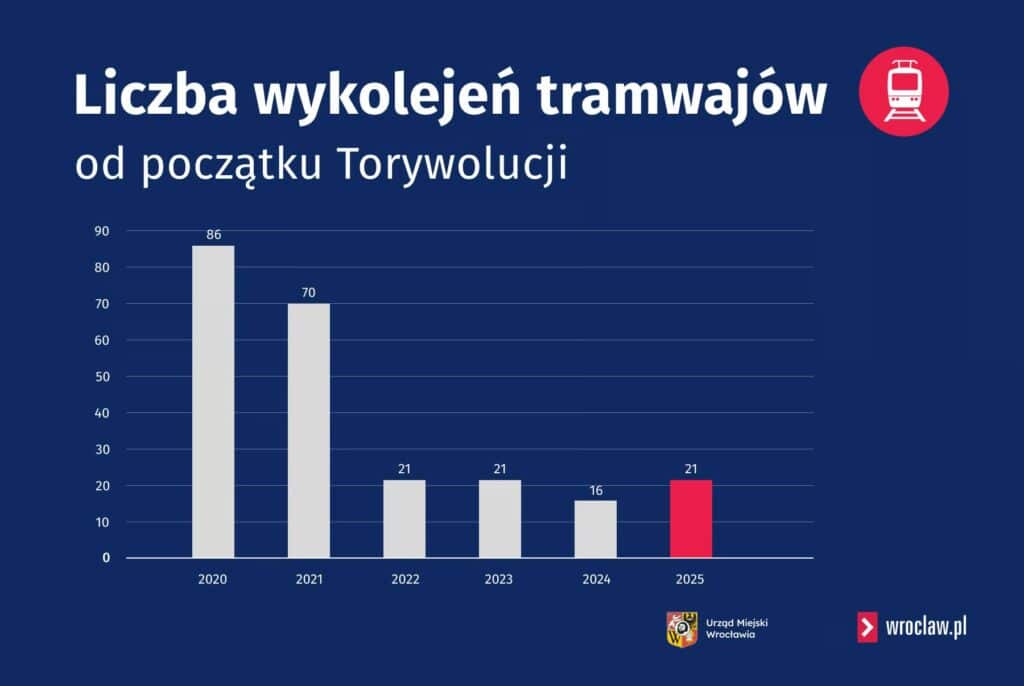 Liczba wykolejeń tramwajów
od początku Torywolucji

90
80
70
60
50
40
30
20
10
0

86
70
21
21
16
21

2020
2021
2022
2023
2024
2025

Urząd Miejski Wrocławia

wroclaw.pl